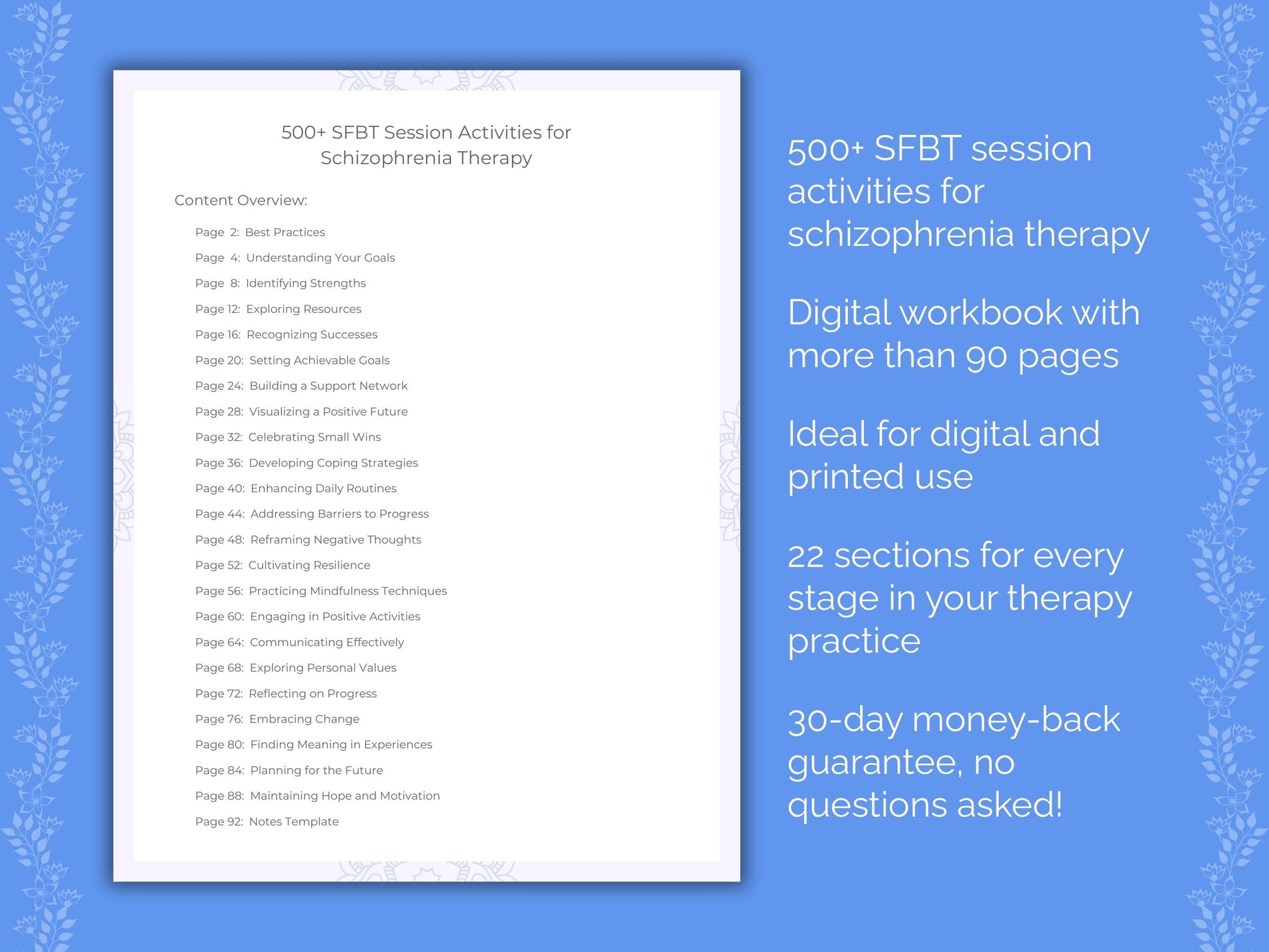 500+ SFBT Session Activities for Schizophrenia Therapy

Content Overview:

Page 2: Best Practices
Page 4: Understanding Your Goals
Page 8: Identifying Strengths
Page 12: Exploring Resources
Page 16: Recognizing Successes
Page 20: Setting Achievable Goals
Page 24: Building a Support Network
Page 28: Visualizing a Positive Future
Page 32: Celebrating Small Wins
Page 36: Developing Coping Strategies
Page 40: Enhancing Daily Routines
Page 44: Addressing Barriers to Progress
Page 48: Reframing Negative Thoughts
Page 52: Cultivating Resilience
Page 56: Practicing Mindfulness Techniques
Page 60: Engaging in Positive Activities
Page 64: Communicating Effectively
Page 68: Exploring Personal Values
Page 72: Reflecting on Progress
Page 76: Embracing Change
Page 80: Finding Meaning in Experiences
Page 84: Planning for the Future
Page 88: Maintaining Hope and Motivation
Page 92: Notes Template

500+ SFBT session activities for schizophrenia therapy

Digital workbook with more than 90 pages

Ideal for digital and printed use

22 sections for every stage in your therapy practice

30-day money-back guarantee, no questions asked!